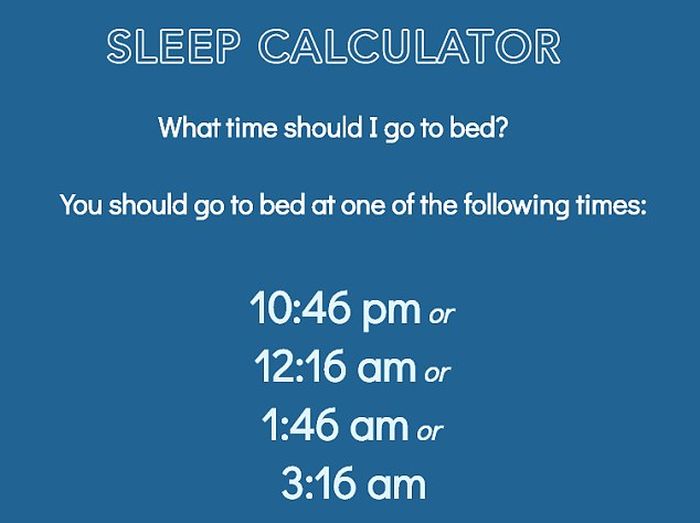 SLEEP CALCULATOR

What time should I go to bed?

You should go to bed at one of the following times:

10:46 pm or
12:16 am or
1:46 am or
3:16 am